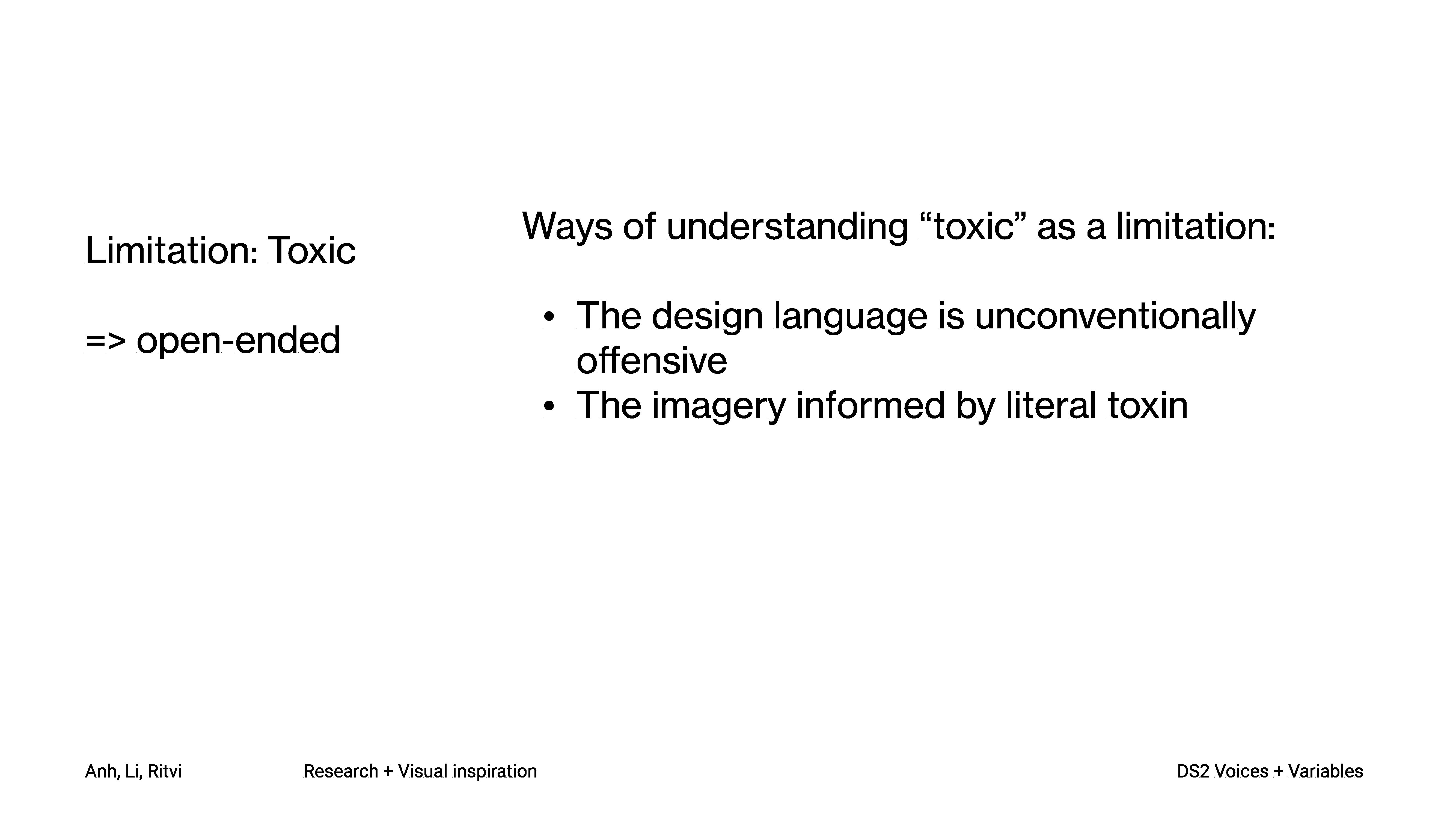 Limitation: Toxic

=> open-ended

Ways of understanding “toxic” as a limitation:

• The design language is unconventionally offensive
• The imagery informed by literal toxin

Anh, Li, Ritvi

Research + Visual inspiration

DS2 Voices + Variables